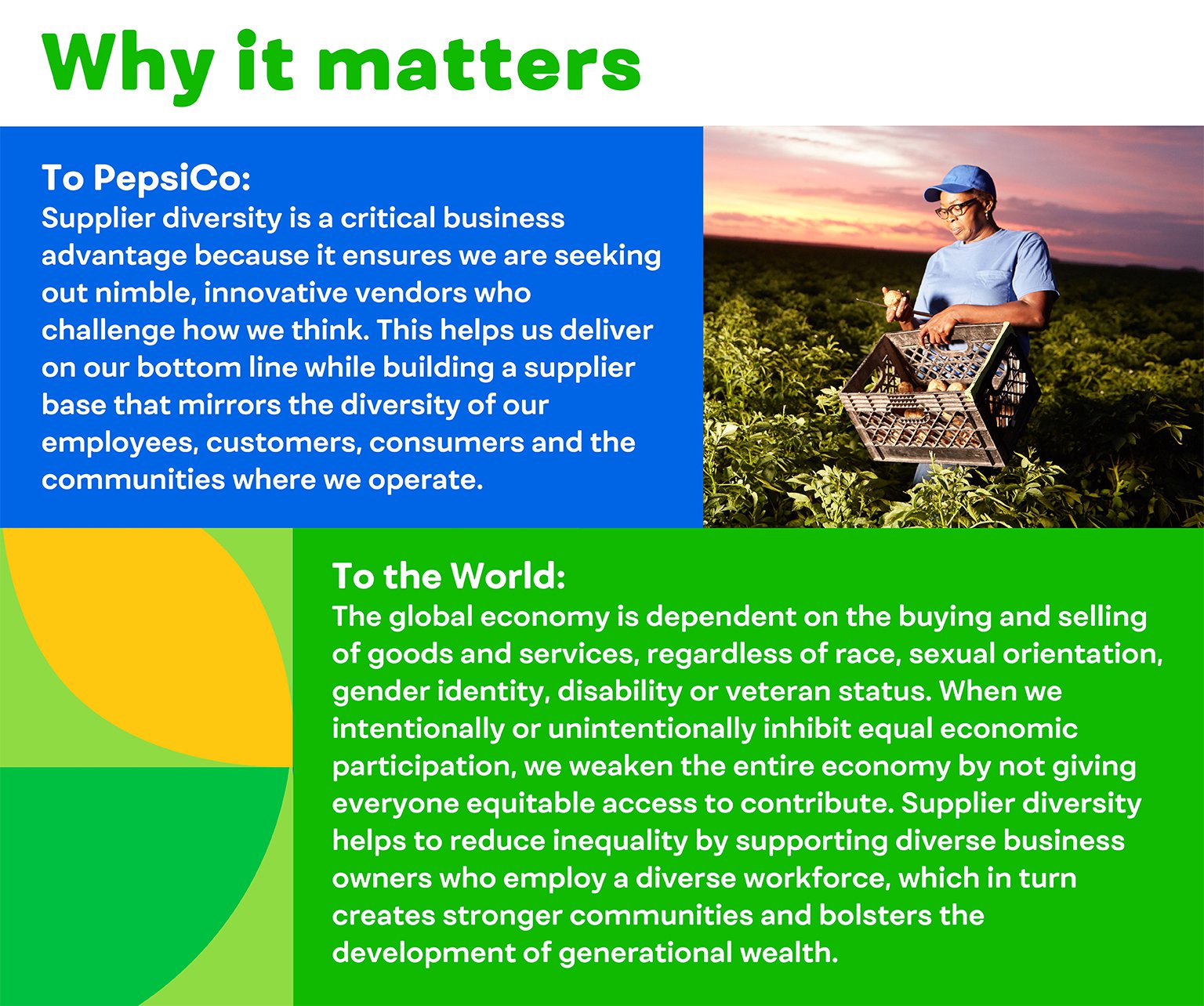 Why it matters

To PepsiCo:
Supplier diversity is a critical business advantage because it ensures we are seeking out nimble, innovative vendors who challenge how we think. This helps us deliver on our bottom line while building a supplier base that mirrors the diversity of our employees, customers, consumers and the communities where we operate.

To the World:
The global economy is dependent on the buying and selling of goods and services, regardless of race, sexual orientation, gender identity, disability or veteran status. When we intentionally or unintentionally inhibit equal economic participation, we weaken the entire economy by not giving everyone equitable access to contribute. Supplier diversity helps to reduce inequality by supporting diverse business owners who employ a diverse workforce, which in turn creates stronger communities and bolsters the development of generational wealth.